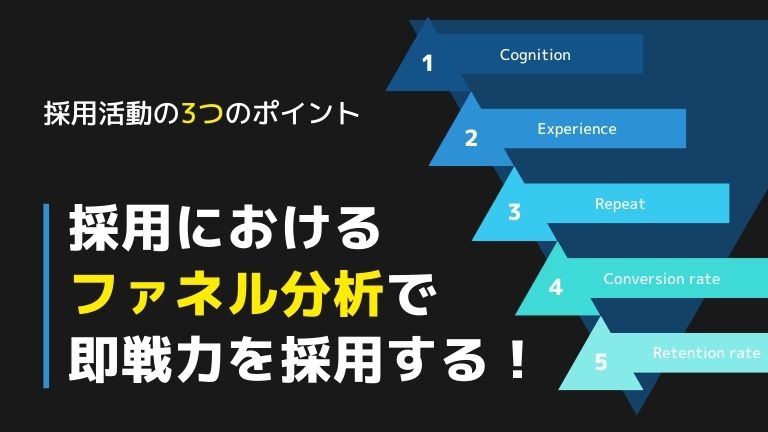 採用活動の3つのポイント

採用における
ファネル分析で
即戦力を採用する！

1 Cognition
2 Experience
3 Repeat
4 Conversion rate
5 Retention rate